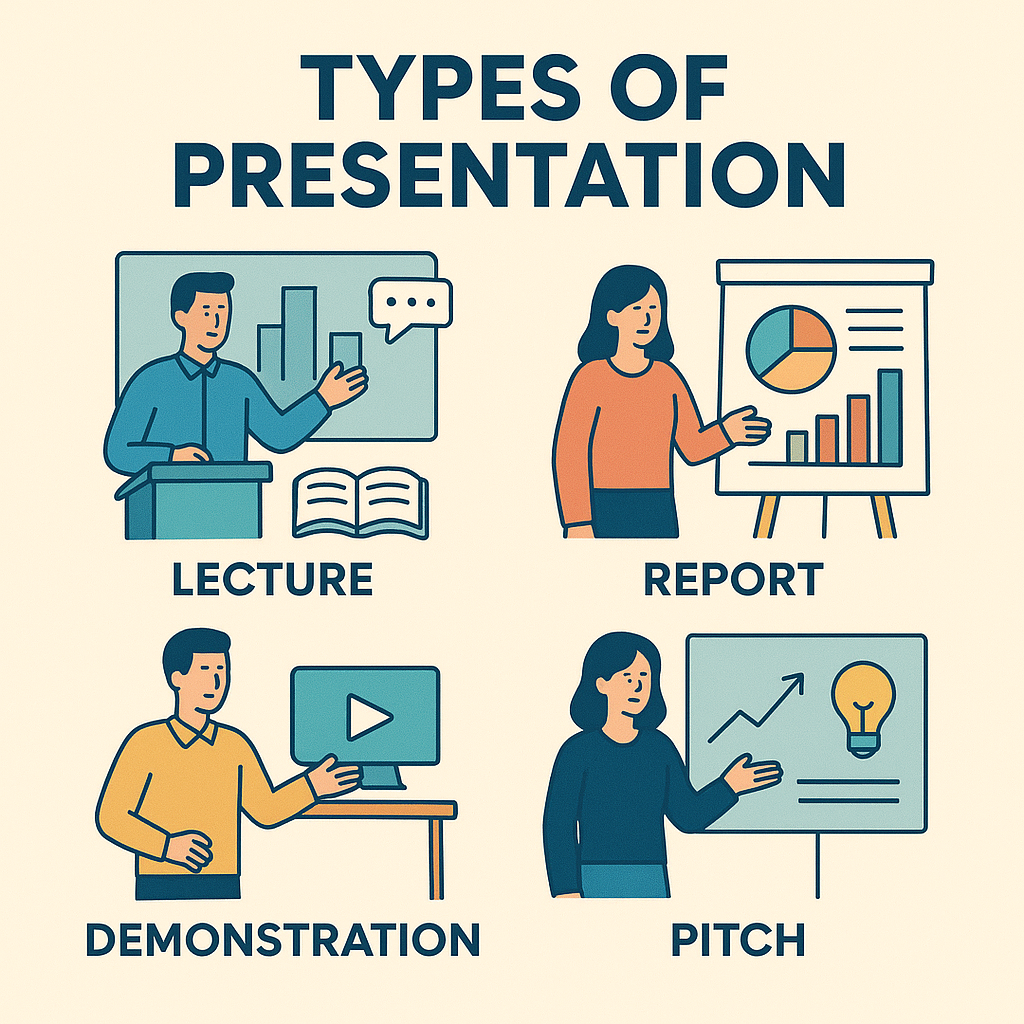 TYPES OF PRESENTATION

LECTURE

REPORT

DEMONSTRATION

PITCH